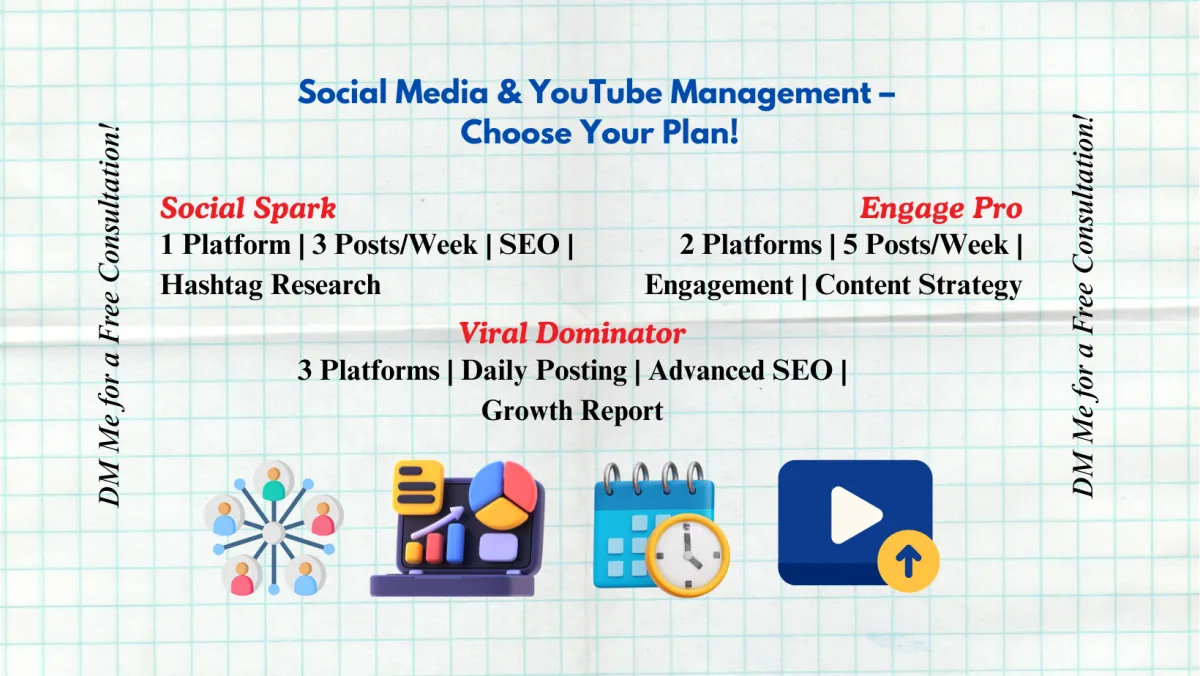 DM Me for a Free Consultation!

Social Media & YouTube Management – Choose Your Plan!

Social Spark
1 Platform | 3 Posts/Week | SEO | Hashtag Research

Engage Pro
2 Platforms | 5 Posts/Week | Engagement | Content Strategy

Viral Dominator
3 Platforms | Daily Posting | Advanced SEO | Growth Report

DM Me for a Free Consultation!